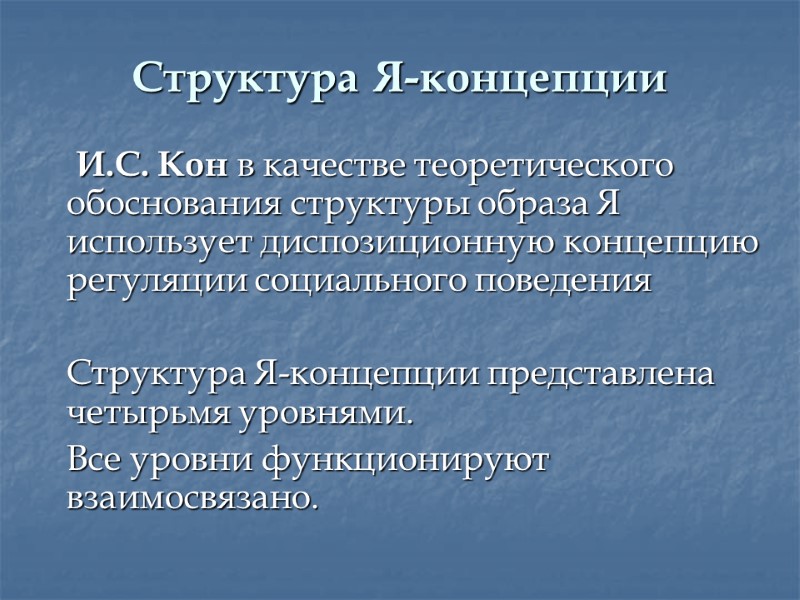 Структура Я-концепции

И.С. Кон в качестве теоретического обоснования структуры образа Я использует диспозиционную концепцию регуляции социального поведения

Структура Я-концепции представлена четырьмя уровнями.

Все уровни функционируют взаимосвязано.